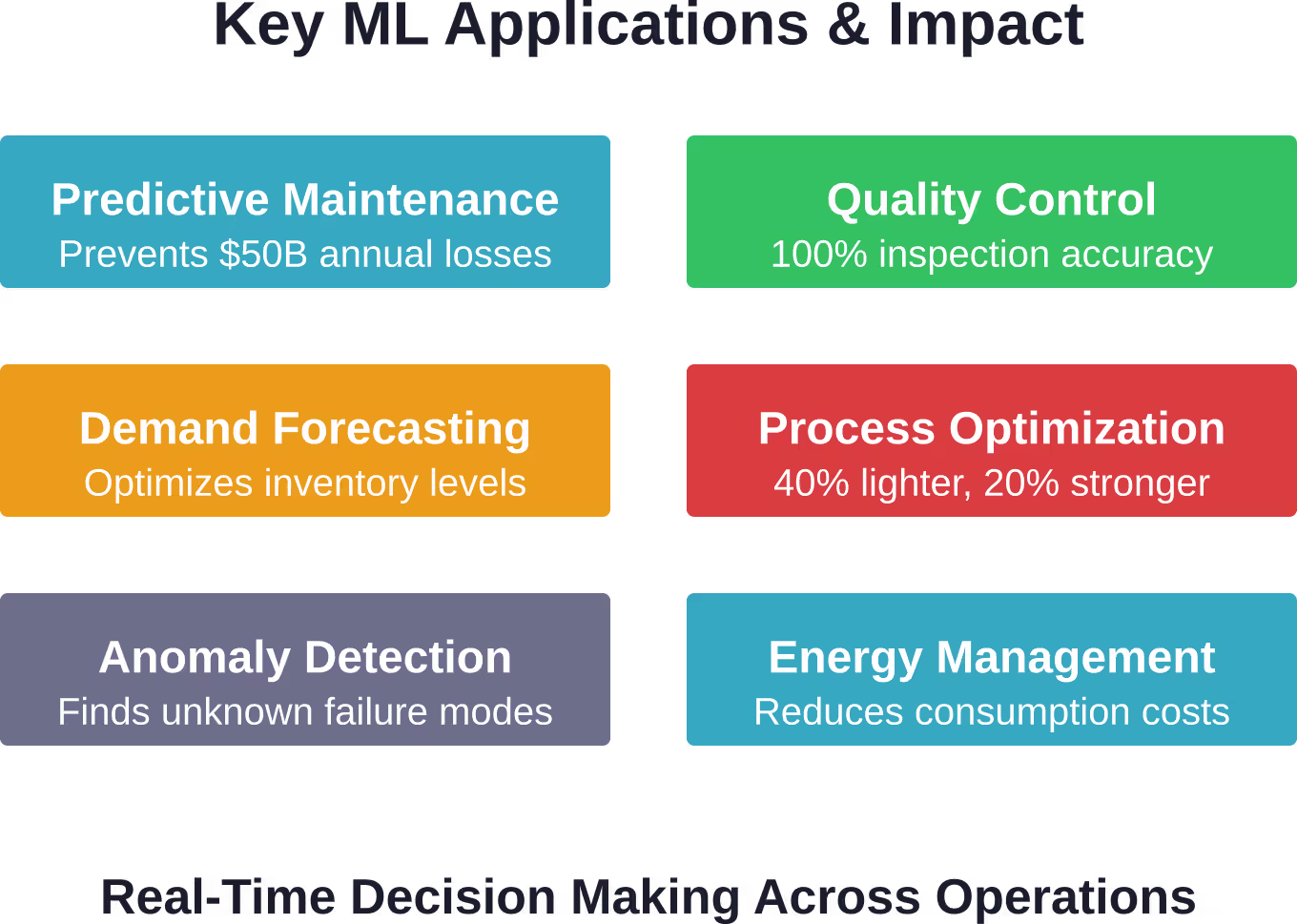 Key ML Applications & Impact

Predictive Maintenance
Prevents \$50B annual losses

Quality Control
100% inspection accuracy

Demand Forecasting
Optimizes inventory levels

Process Optimization
40% lighter, 20% stronger

Anomaly Detection
Finds unknown failure modes

Energy Management
Reduces consumption costs

Real-Time Decision Making Across Operations